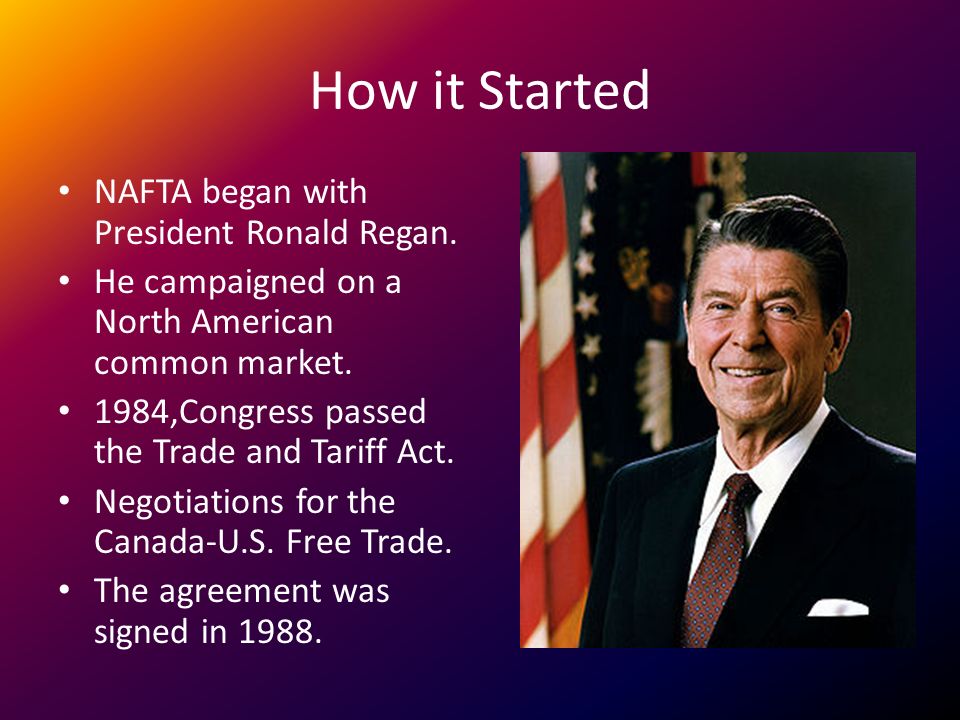 How it Started

• NAFTA began with President Ronald Regan.
• He campaigned on a North American common market.
• 1984,Congress passed the Trade and Tariff Act.
• Negotiations for the Canada-U.S. Free Trade.
• The agreement was signed in 1988.